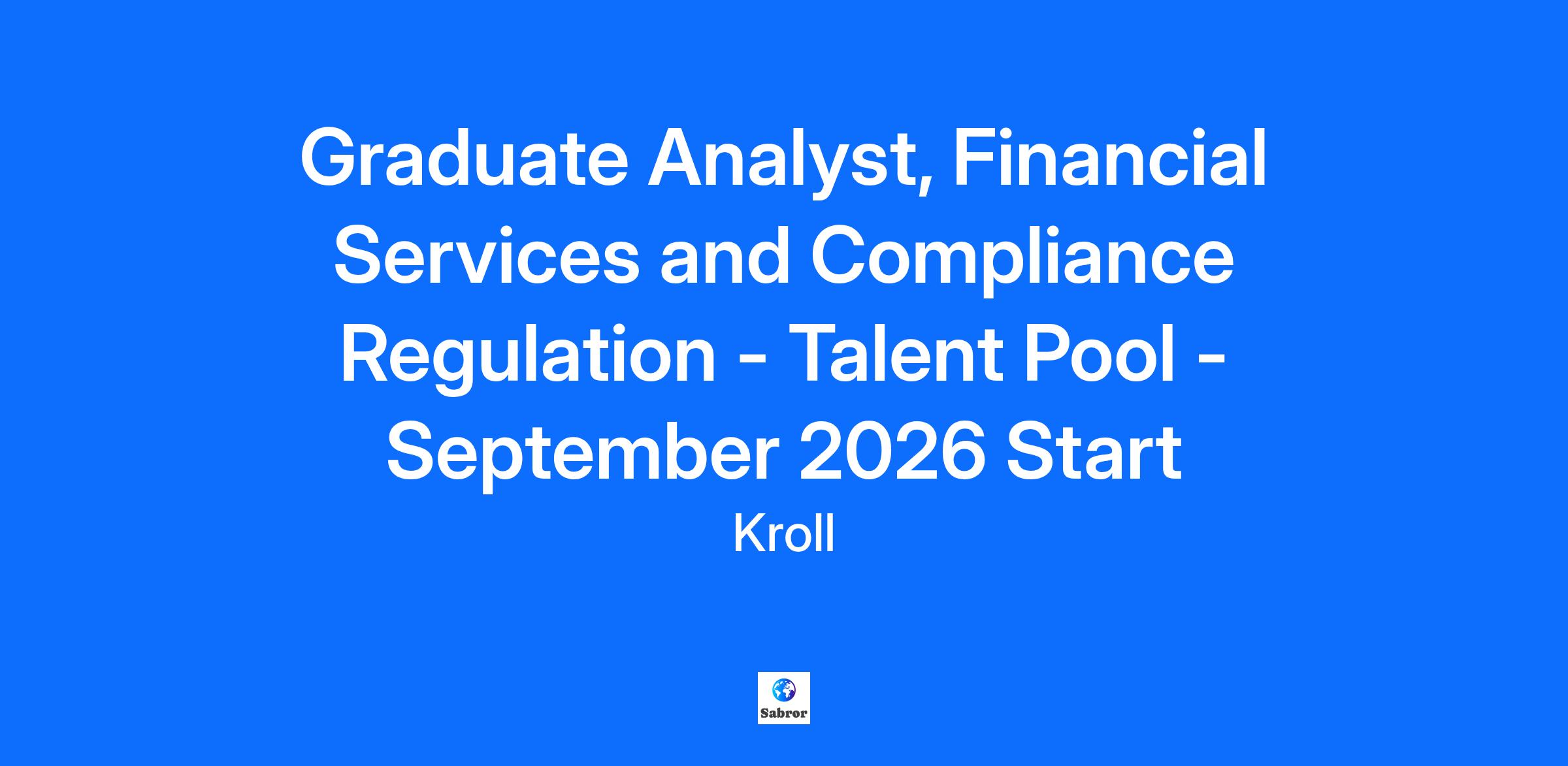 Graduate Analyst, Financial Services and Compliance Regulation - Talent Pool - September 2026 Start

Kroll

Sabror